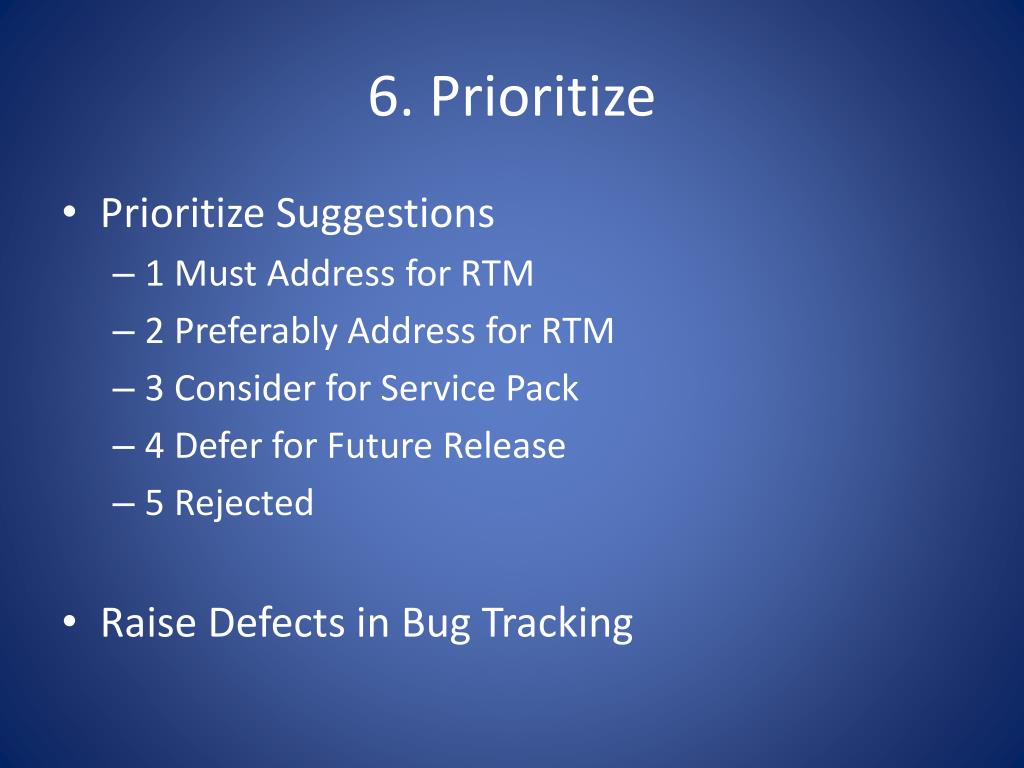 6. Prioritize

• Prioritize Suggestions
– 1 Must Address for RTM
– 2 Preferably Address for RTM
– 3 Consider for Service Pack
– 4 Defer for Future Release
– 5 Rejected

• Raise Defects in Bug Tracking